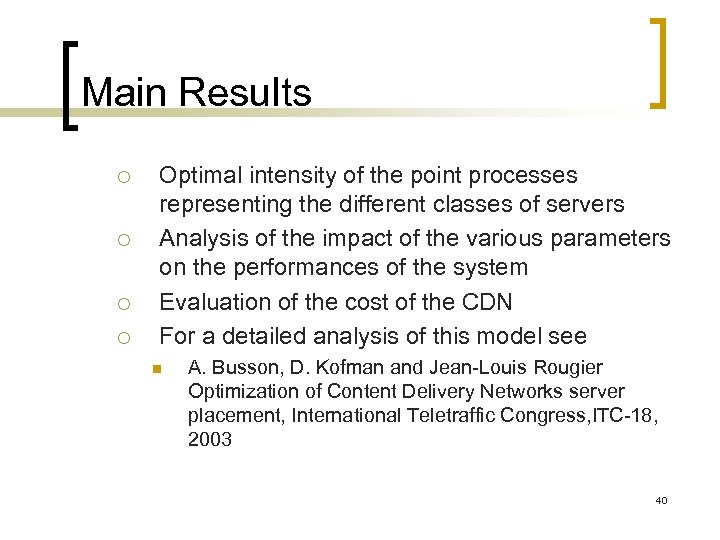 Main Results

Optimal intensity of the point processes representing the different classes of servers
Analysis of the impact of the various parameters on the performances of the system
Evaluation of the cost of the CDN
For a detailed analysis of this model see
A. Busson, D. Kofman and Jean-Louis Rougier Optimization of Content Delivery Networks server placement, International Teletraffic Congress,ITC-18, 2003

40